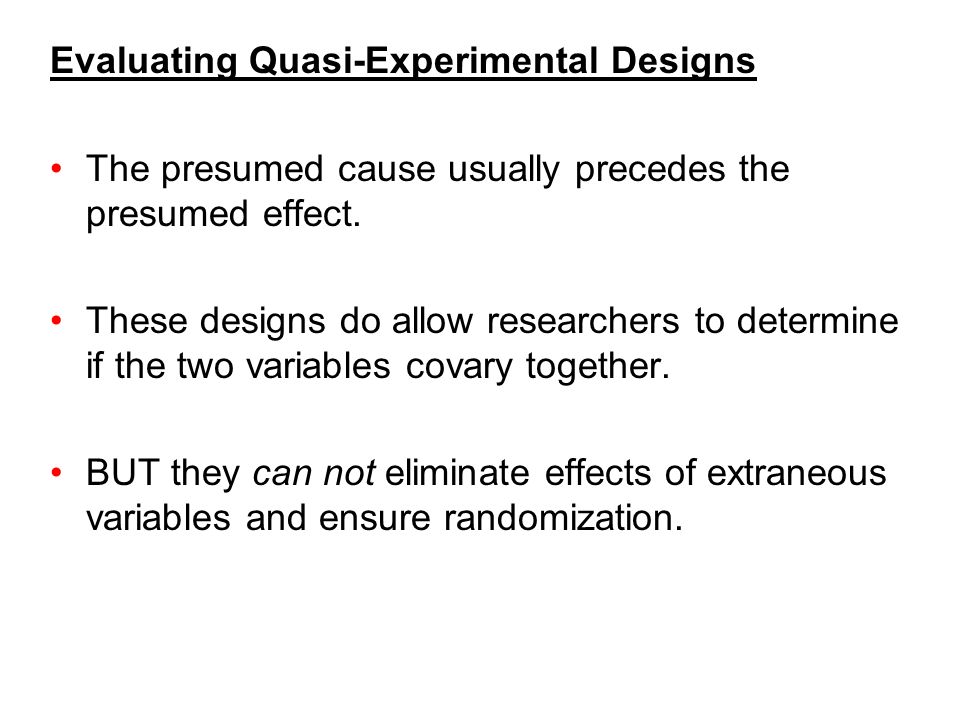 Evaluating Quasi-Experimental Designs

• The presumed cause usually precedes the presumed effect.

• These designs do allow researchers to determine if the two variables covary together.

• BUT they can not eliminate effects of extraneous variables and ensure randomization.